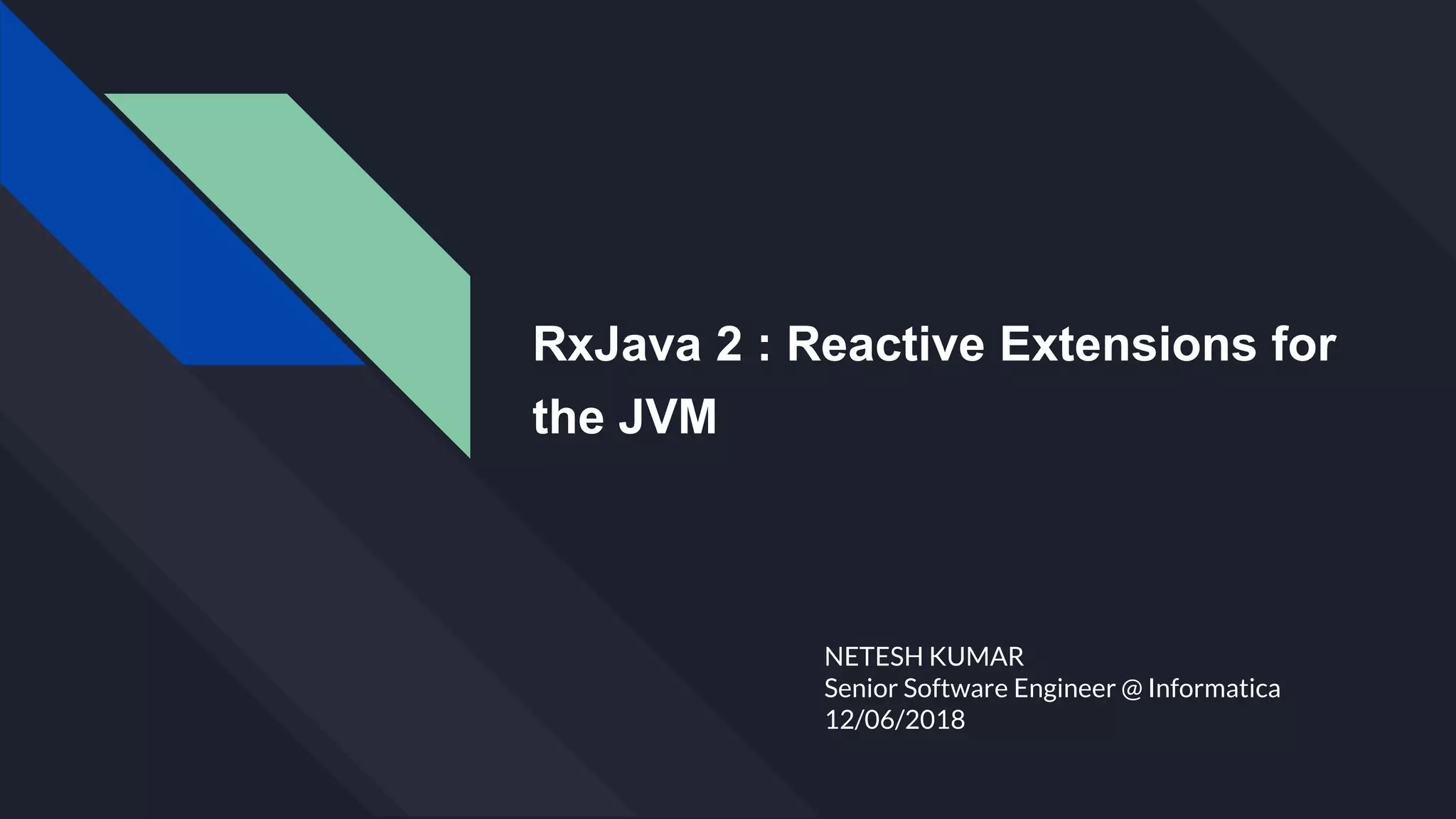 RxJava 2 : Reactive Extensions for the JVM

NETESH KUMAR
Senior Software Engineer @ Informatica
12/06/2018